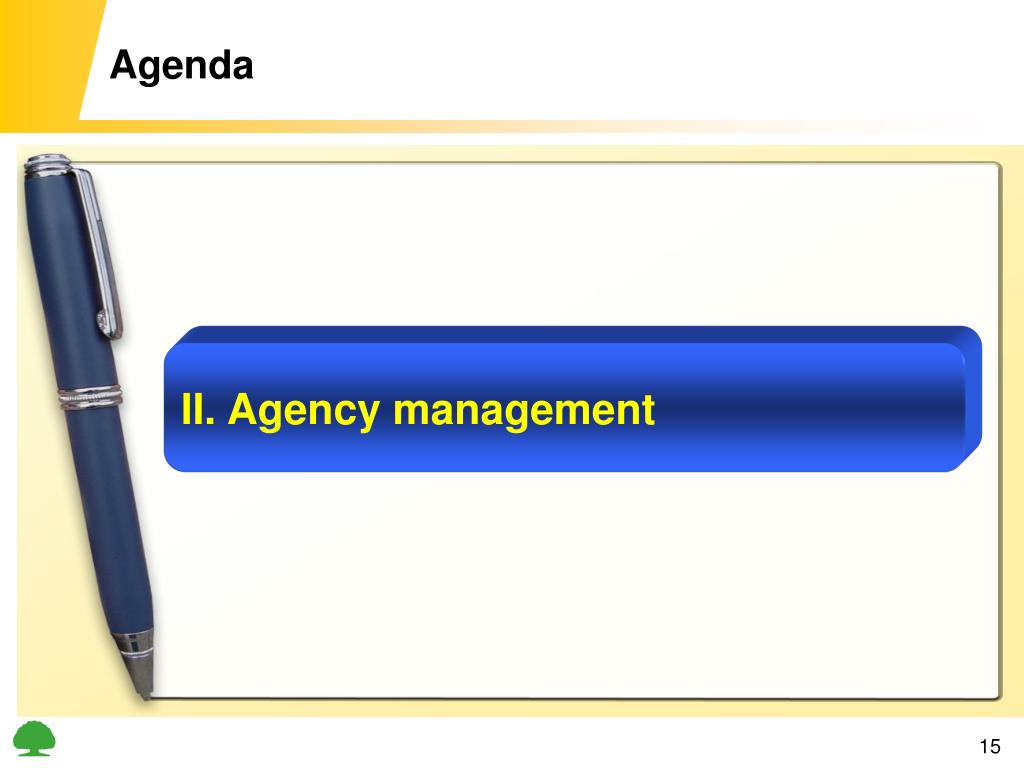 Agenda

II. Agency management

15